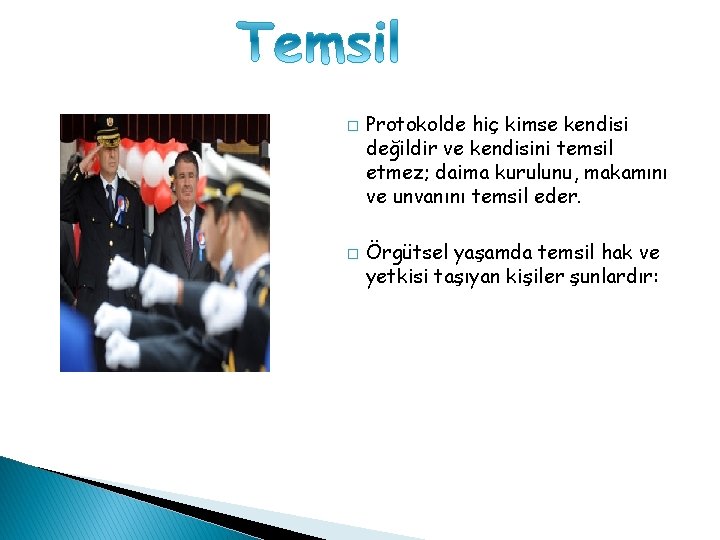 Temsil

□ Protokolde hiç kimse kendisi değildir ve kendisini temsil etmez; daima kurulunu, makamını ve unvanını temsil eder.

□ Örgütsel yaşamda temsil hak ve yetkisi taşıyan kişiler şunlardır: